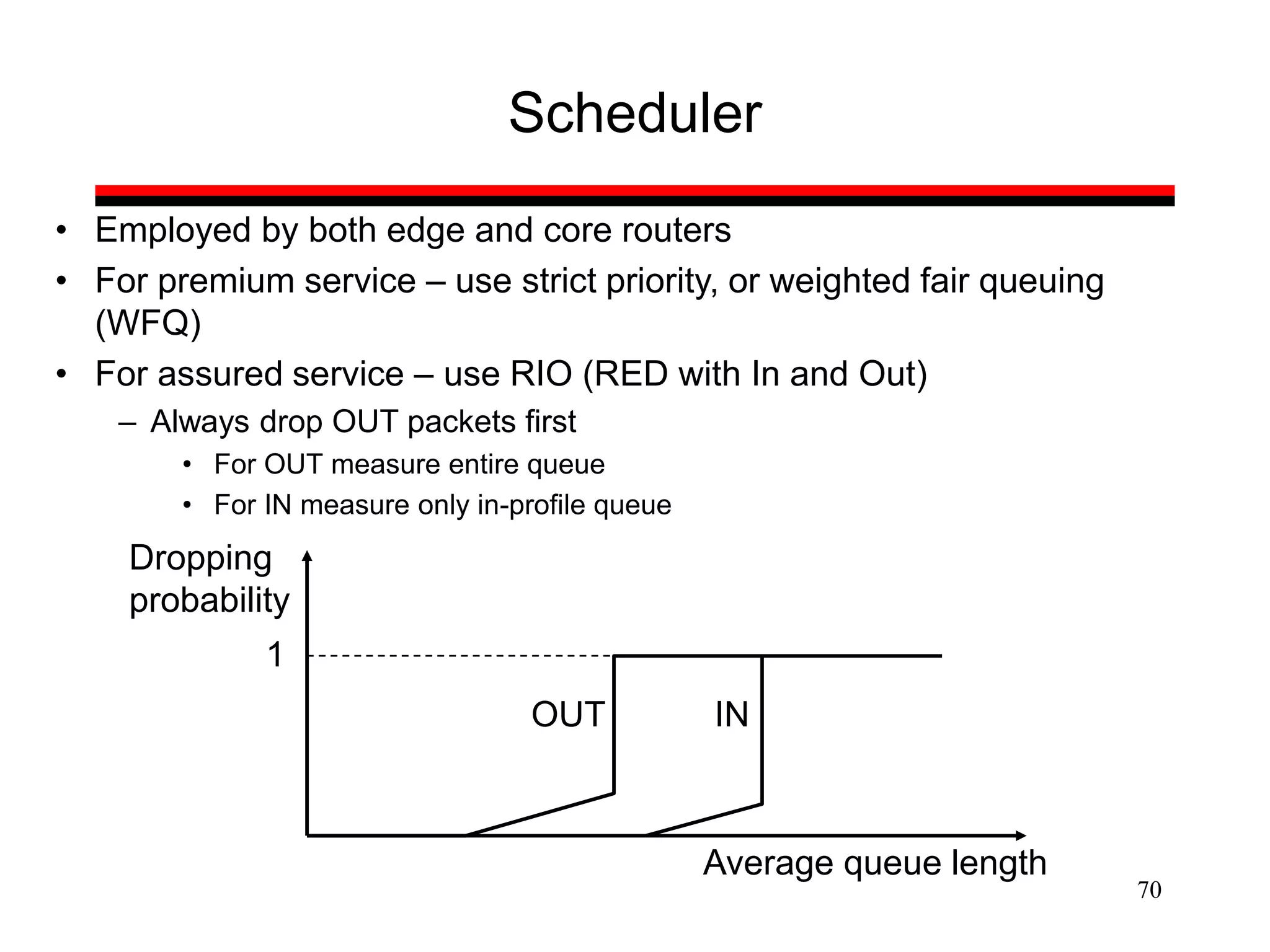 Scheduler

• Employed by both edge and core routers
• For premium service – use strict priority, or weighted fair queuing (WFQ)
• For assured service – use RIO (RED with In and Out)
  – Always drop OUT packets first
    • For OUT measure entire queue
    • For IN measure only in-profile queue

Dropping probability
1
OUT
IN
Average queue length

70